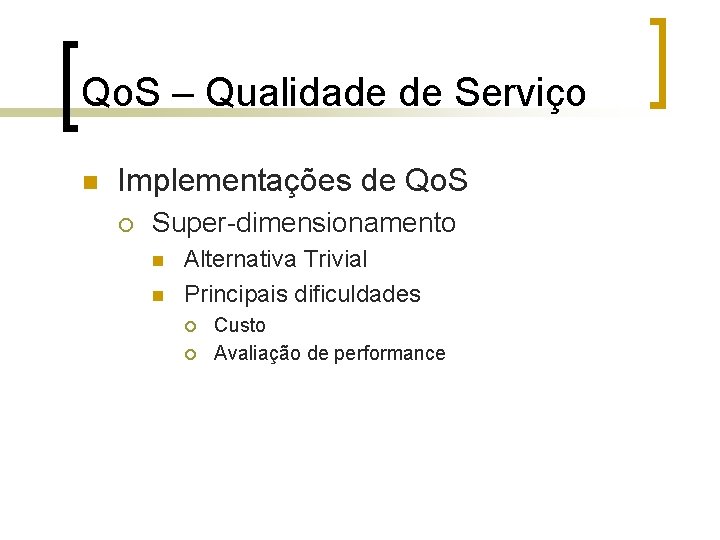 QoS – Qualidade de Serviço

Implementações de QoS

Super-dimensionamento

Alternativa Trivial

Principais dificuldades

Custo

Avaliação de performance